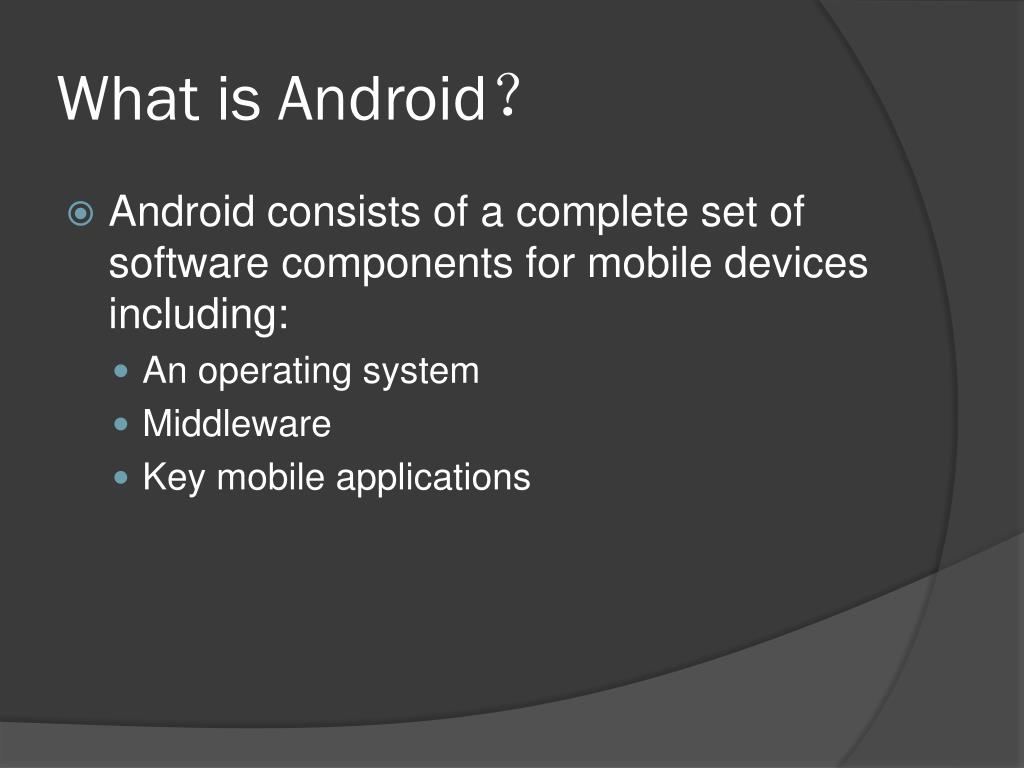 What is Android？

Android consists of a complete set of software components for mobile devices including:

An operating system

Middleware

Key mobile applications